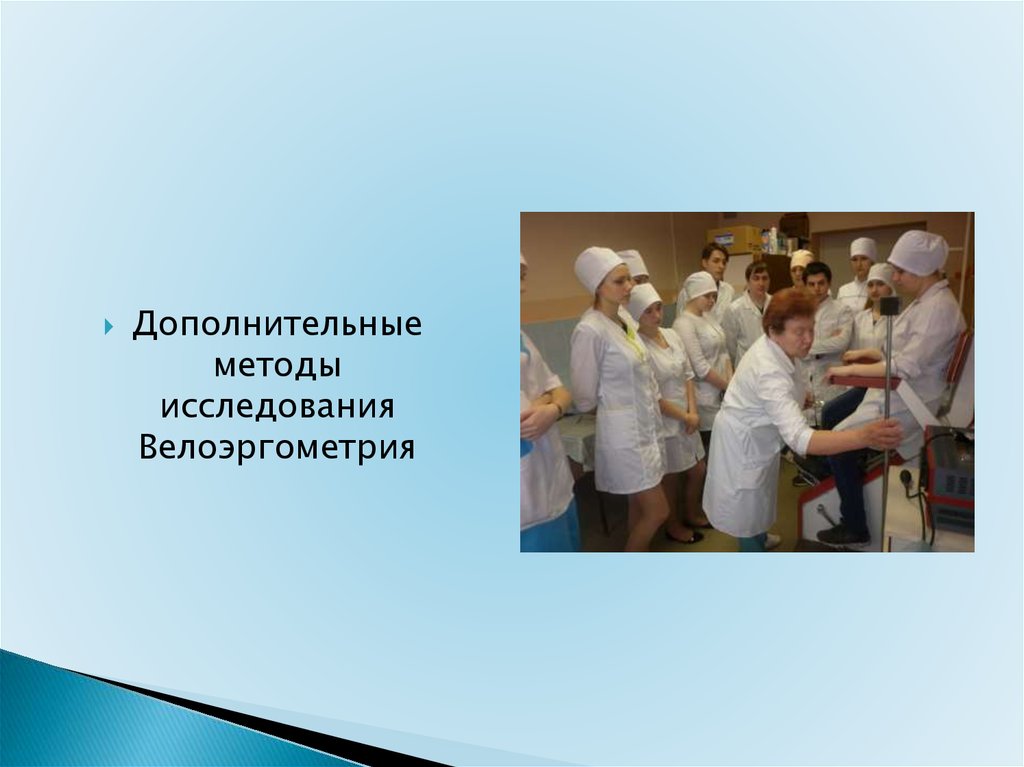 Дополнительные методы исследования Велоэргометрия